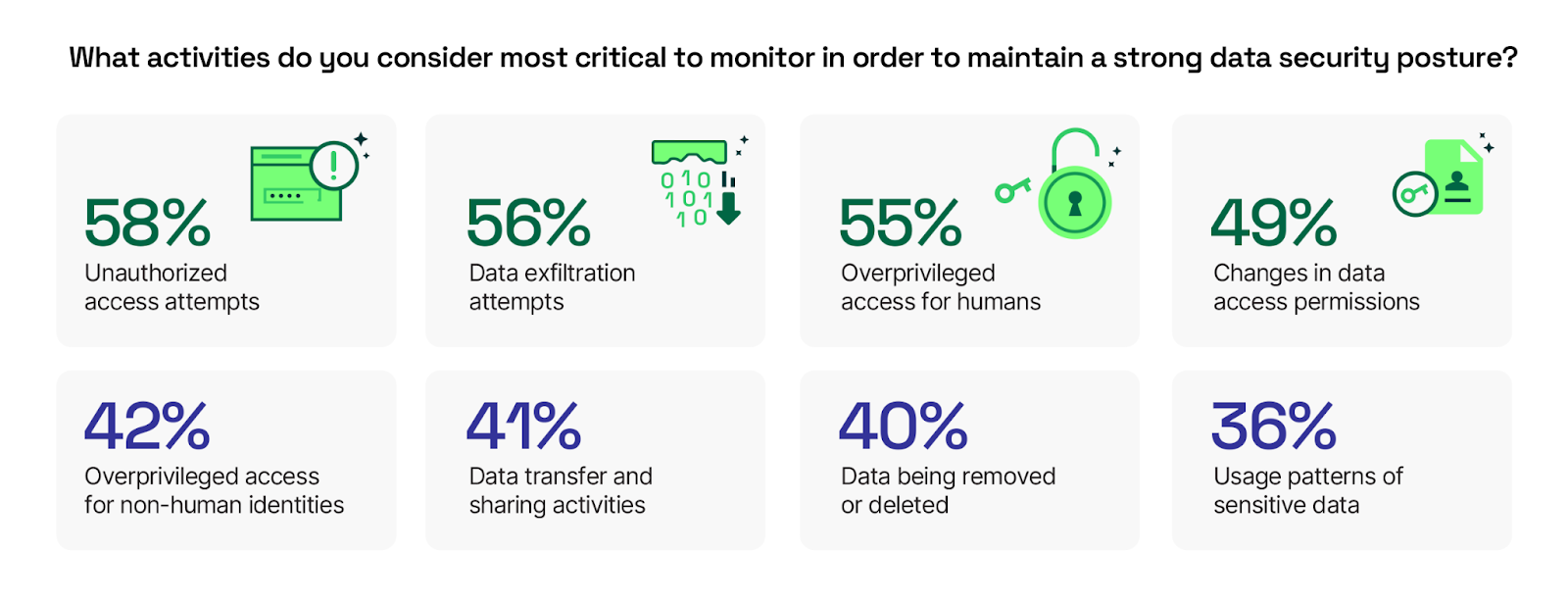 What activities do you consider most critical to monitor in order to maintain a strong data security posture?

58%
Unauthorized access attempts

0 1 0
1 0 1
1 0

56%
Data exfiltration attempts

55%
Overprivileged access for humans

49%
Changes in data access permissions

42%
Overprivileged access for non-human identities

41%
Data transfer and sharing activities

40%
Data being removed or deleted

36%
Usage patterns of sensitive data